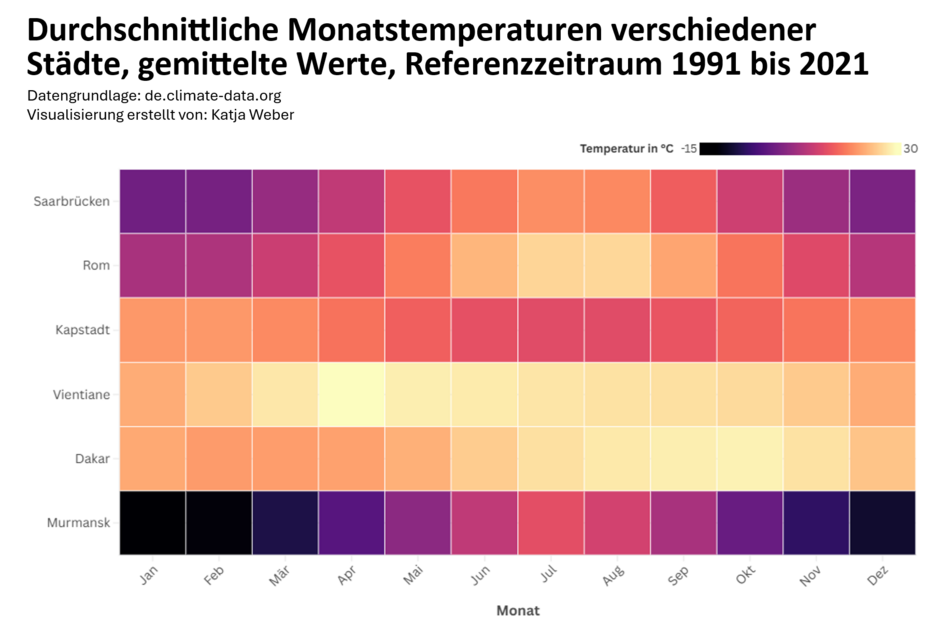 Durchschnittliche Monatstemperaturen verschiedener Städte, gemittelte Werte, Referenzzeitraum 1991 bis 2021

Datengrundlage: de.climate-data.org
Visualisierung erstellt von: Katja Weber

Temperatur in °C -15 30

Saarbrücken
Rom
Kapstadt
Vientiane
Dakar
Murmansk

Jan Feb Mär Apr Mai Jun Jul Aug Sep Okt Nov Dez

Monat